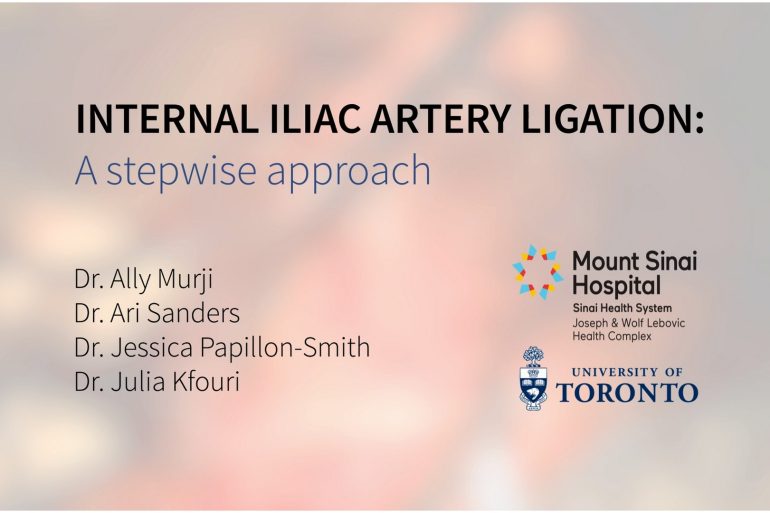 INTERNAL ILIAC ARTERY LIGATION:
A stepwise approach

Dr. Ally Murji
Dr. Ari Sanders
Dr. Jessica Papillon-Smith
Dr. Julia Kfouri

Mount Sinai Hospital
Sinai Health System
Joseph & Wolf Lebovic Health Complex

UNIVERSITY OF TORONTO